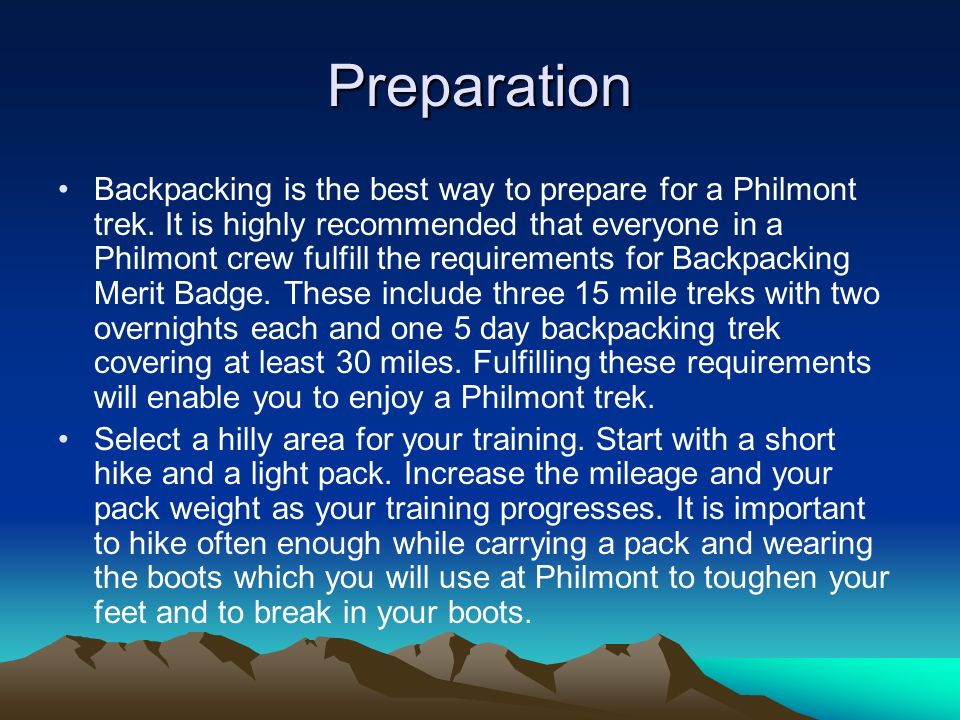 Preparation

• Backpacking is the best way to prepare for a Philmont trek. It is highly recommended that everyone in a Philmont crew fulfill the requirements for Backpacking Merit Badge. These include three 15 mile treks with two overnights each and one 5 day backpacking trek covering at least 30 miles. Fulfilling these requirements will enable you to enjoy a Philmont trek.

• Select a hilly area for your training. Start with a short hike and a light pack. Increase the mileage and your pack weight as your training progresses. It is important to hike often enough while carrying a pack and wearing the boots which you will use at Philmont to toughen your feet and to break in your boots.